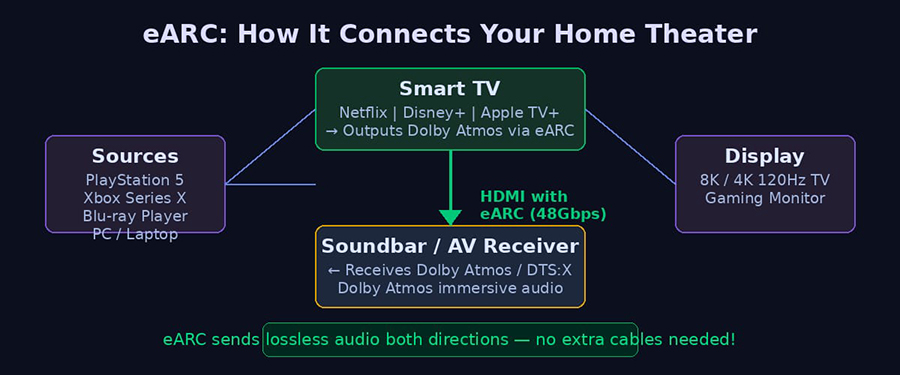 eARC: How It Connects Your Home Theater

Smart TV
Netflix | Disney+ | Apple TV+
→ Outputs Dolby Atmos via eARC

Sources
PlayStation 5
Xbox Series X
Blu-ray Player
PC / Laptop

Display
8K / 4K 120Hz TV
Gaming Monitor

HDMI with eARC (48Gbps)

Soundbar / AV Receiver
← Receives Dolby Atmos / DTS:X
Dolby Atmos immersive audio

eARC sends lossless audio both directions — no extra cables needed!